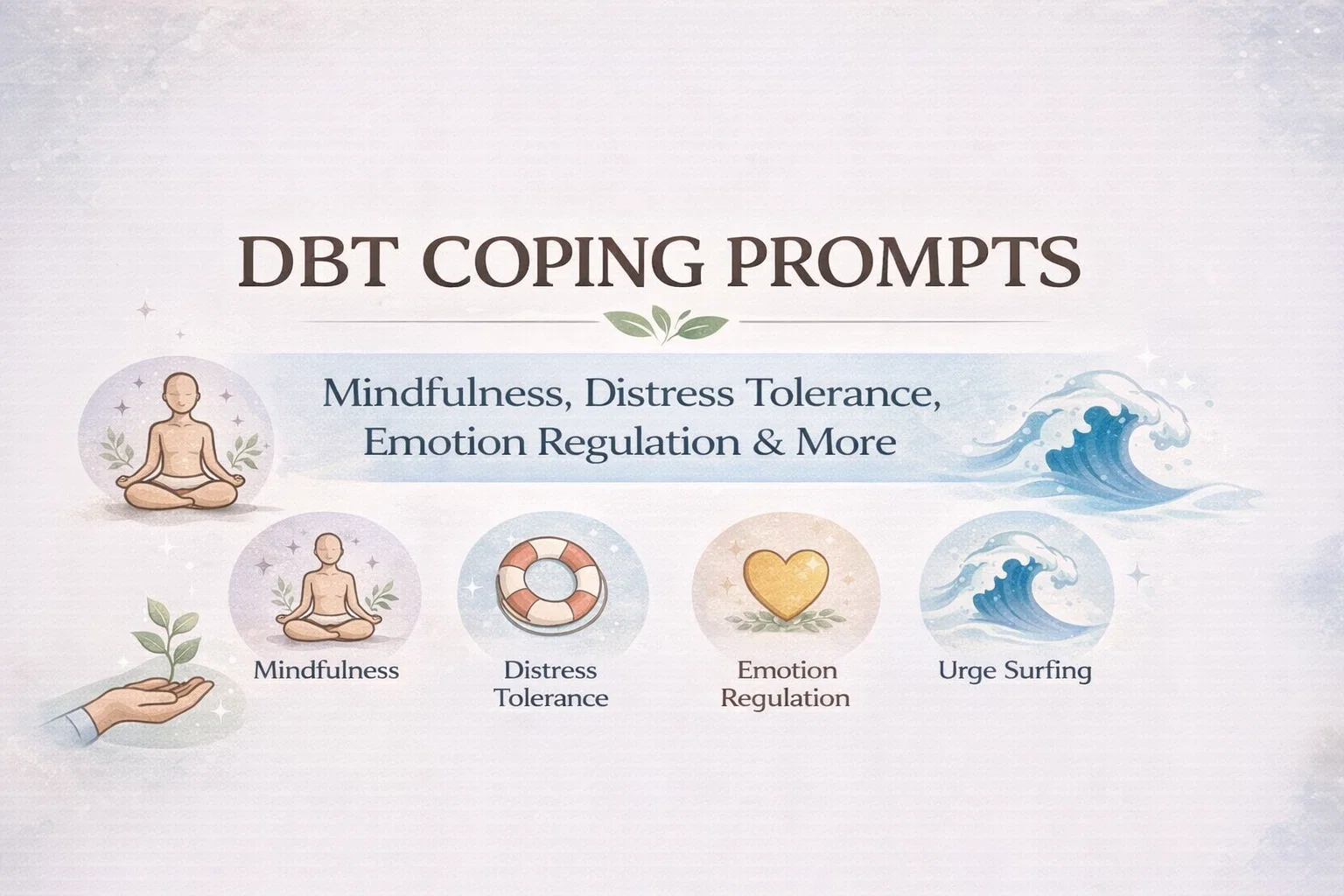 DBT COPING PROMPTS

Mindfulness, Distress Tolerance, Emotion Regulation & More

Mindfulness

Distress Tolerance

Emotion Regulation

Urge Surfing